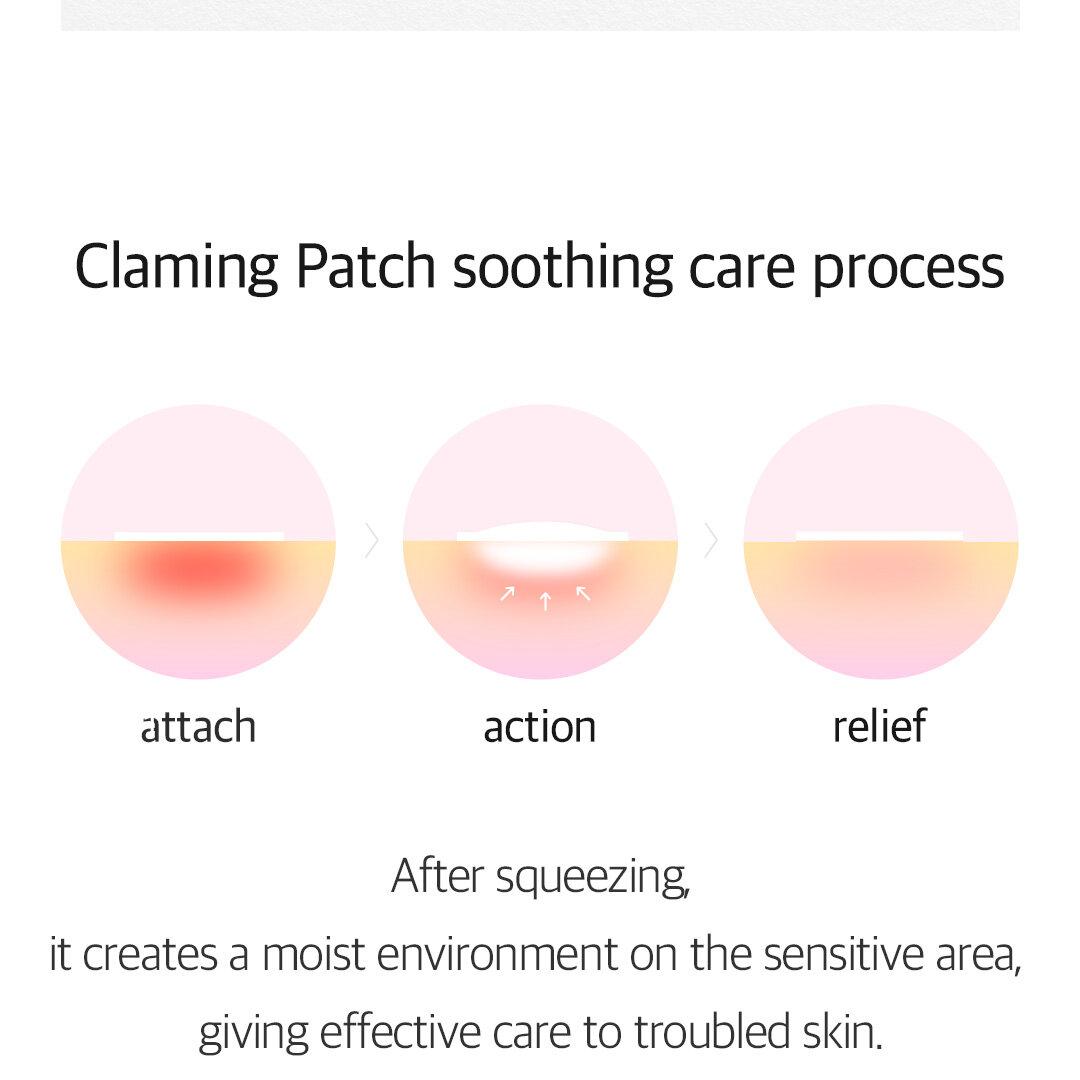 Claming Patch soothing care process

attach

action

relief

After squeezing,
it creates a moist environment on the sensitive area,
giving effective care to troubled skin.